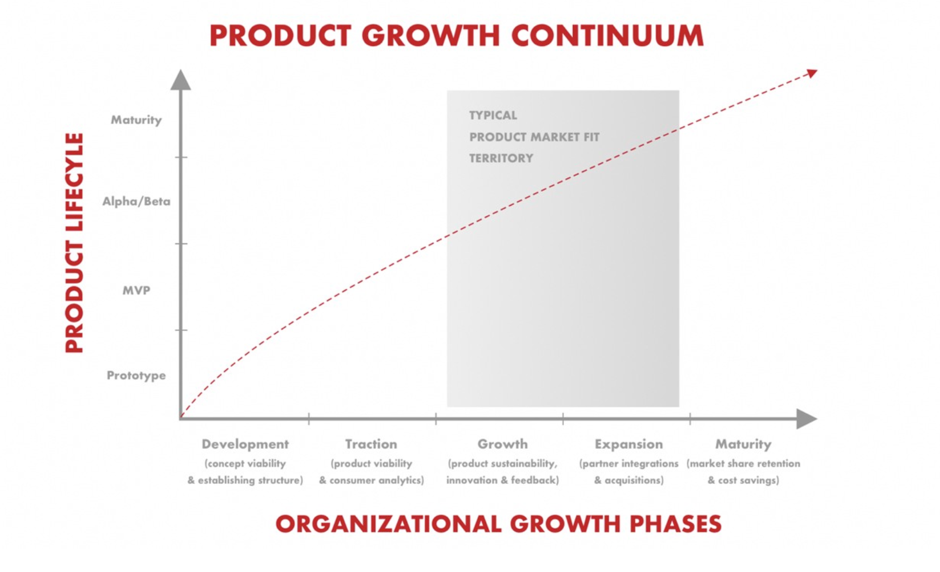 PRODUCT GROWTH CONTINUUM

PRODUCT LIFECYLE

Maturity

Alpha/Beta

MVP

Prototype

TYPICAL
PRODUCT MARKET FIT
TERRITORY

Development
(concept viability & establishing structure)

Traction
(product viability & consumer analytics)

Growth
(product sustainability, innovation & feedback)

Expansion
(partner integrations & acquisitions)

Maturity
(market share retention & cost savings)

ORGANIZATIONAL GROWTH PHASES